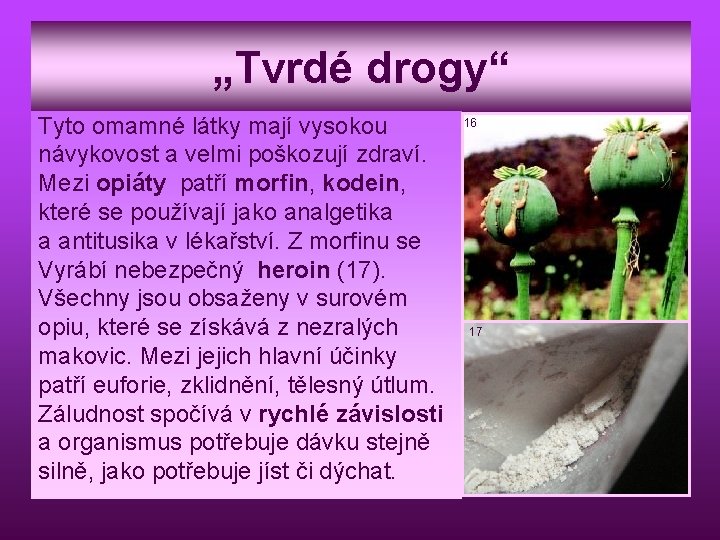 „Tvrdé drogy“

Tyto omamné látky mají vysokou návykovost a velmi poškozují zdraví. Mezi opiáty patří morfin, kodein, které se používají jako analgetika a antitusika v lékařství. Z morfinu se Vyrábí nebezpečný heroin (17). Všechny jsou obsaženy v surovém opiu, které se získává z nezralých makovic. Mezi jejich hlavní účinky patří euforie, zklidnění, tělesný útlum. Záludnost spočívá v rychlé závislosti a organismus potřebuje dávku stejně silně, jako potřebuje jíst či dýchat.

16

17